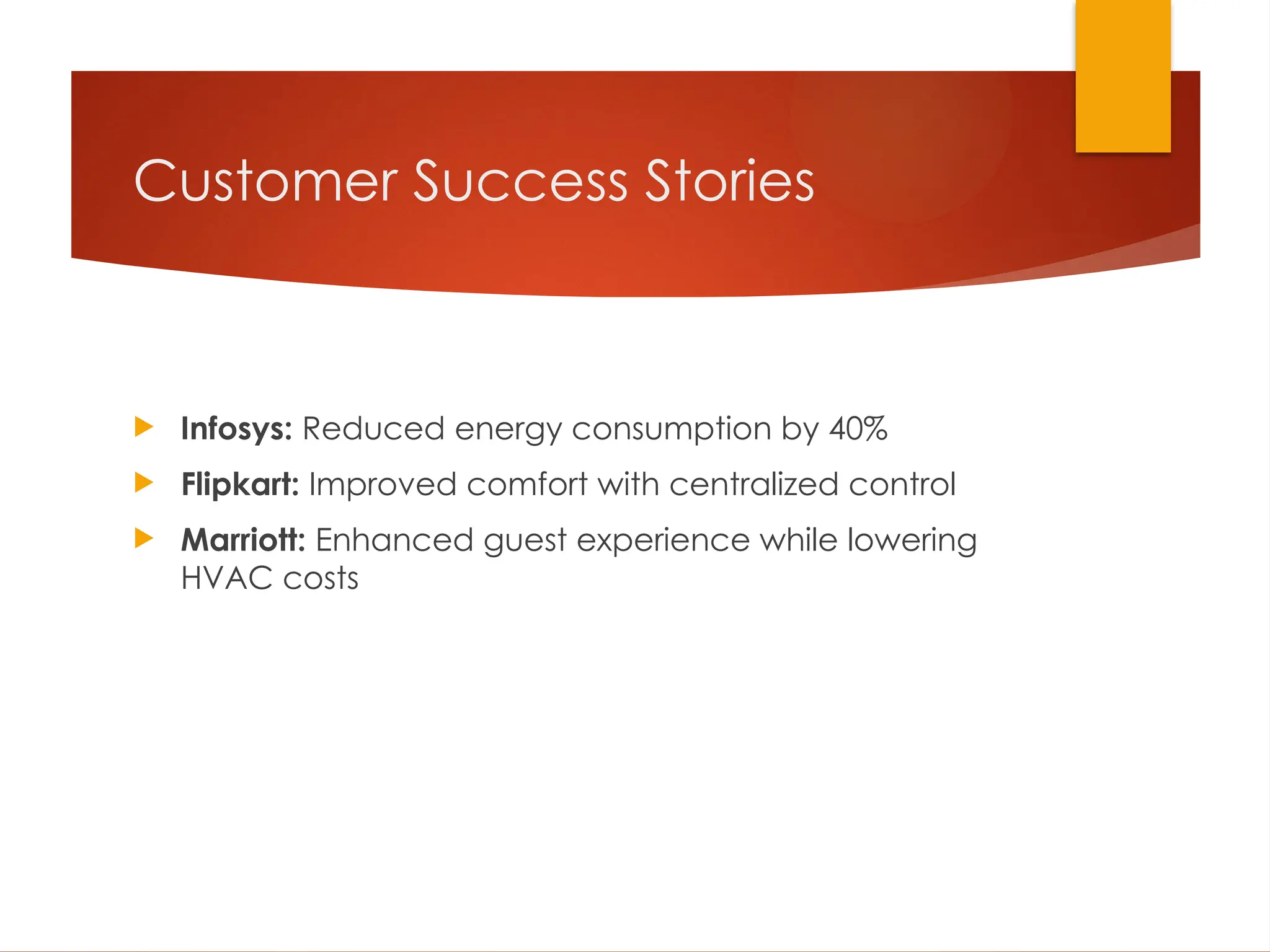 Customer Success Stories

Infosys: Reduced energy consumption by 40%

Flipkart: Improved comfort with centralized control

Marriott: Enhanced guest experience while lowering HVAC costs